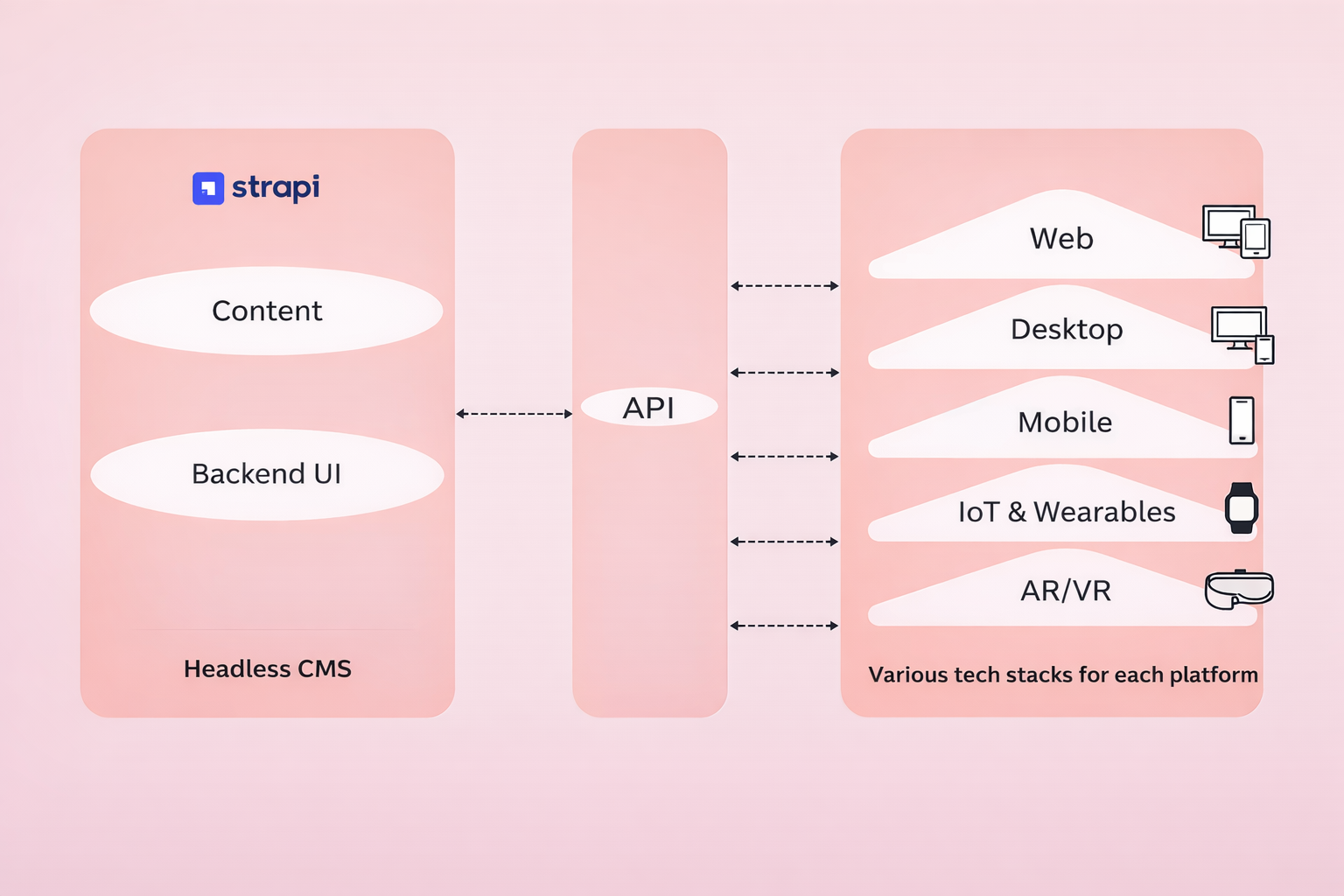 strapi

Content

Backend UI

Headless CMS

API

Web

Desktop

Mobile

IoT & Wearables

AR/VR

Various tech stacks for each platform